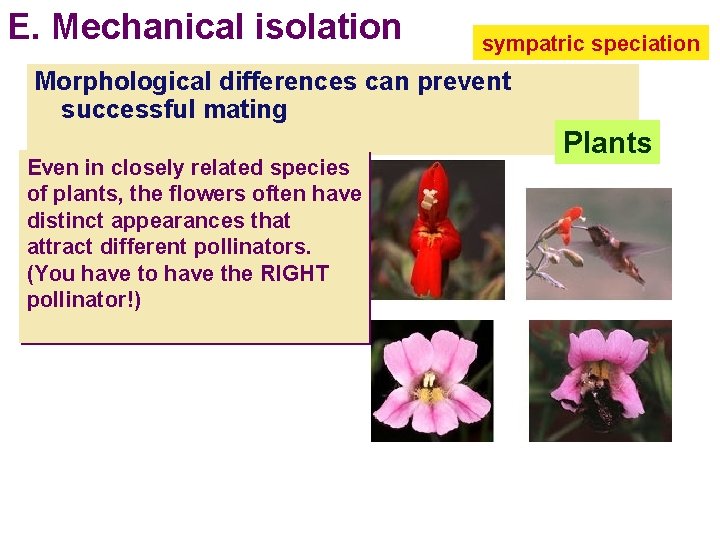 E. Mechanical isolation

sympatric speciation

Morphological differences can prevent successful mating

Plants

Even in closely related species of plants, the flowers often have distinct appearances that attract different pollinators. (You have to have the RIGHT pollinator!)